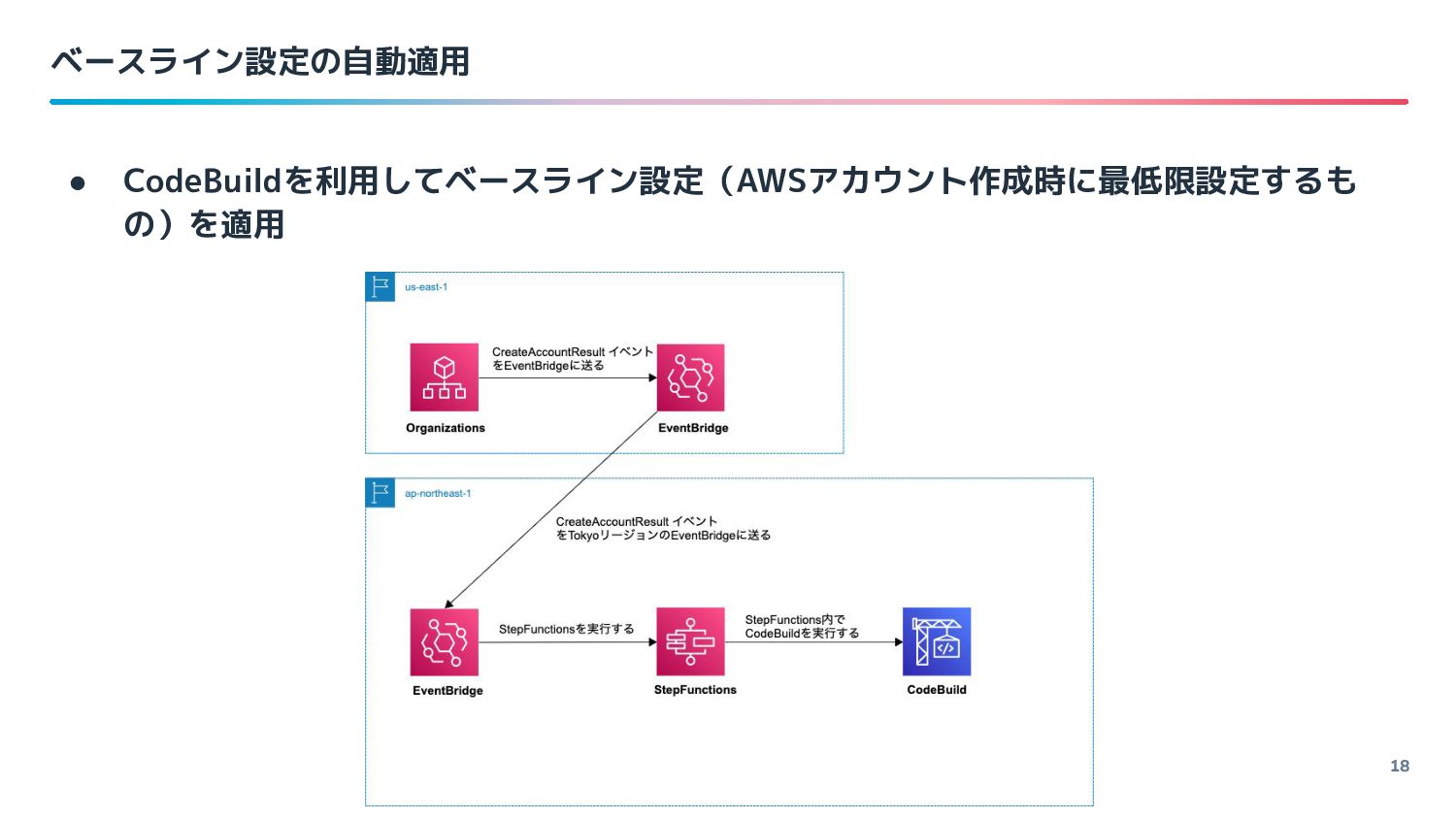 ベースライン設定の自動適用

● CodeBuildを利用してベースライン設定（AWSアカウント作成時に最低限設定するもの）を適用

us-east-1

CreateAccountResult イベントをEventBridgeに送る

Organizations

EventBridge

ap-northeast-1

CreateAccountResult イベントをTokyoリージョンのEventBridgeに送る

StepFunctionsを実行する

StepFunctions内でCodeBuildを実行する

EventBridge

StepFunctions

CodeBuild

18